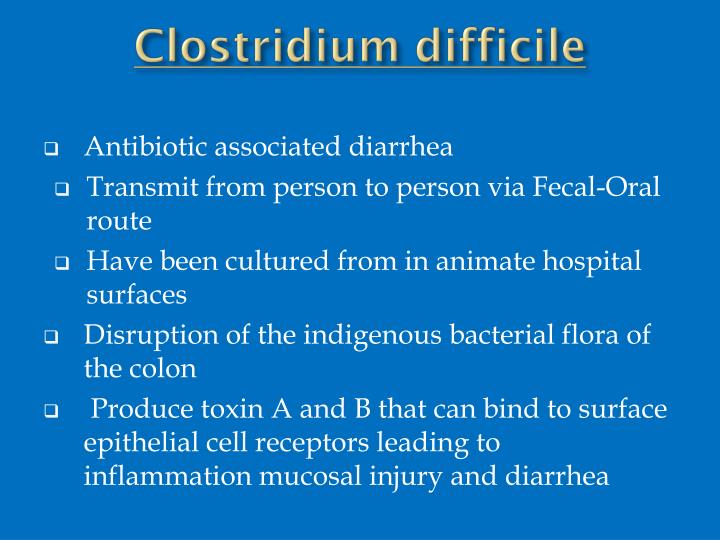 Clostridium difficile

❑ Antibiotic associated diarrhea
❑ Transmit from person to person via Fecal-Oral route
❑ Have been cultured from in animate hospital surfaces
❑ Disruption of the indigenous bacterial flora of the colon
❑ Produce toxin A and B that can bind to surface epithelial cell receptors leading to inflammation mucosal injury and diarrhea